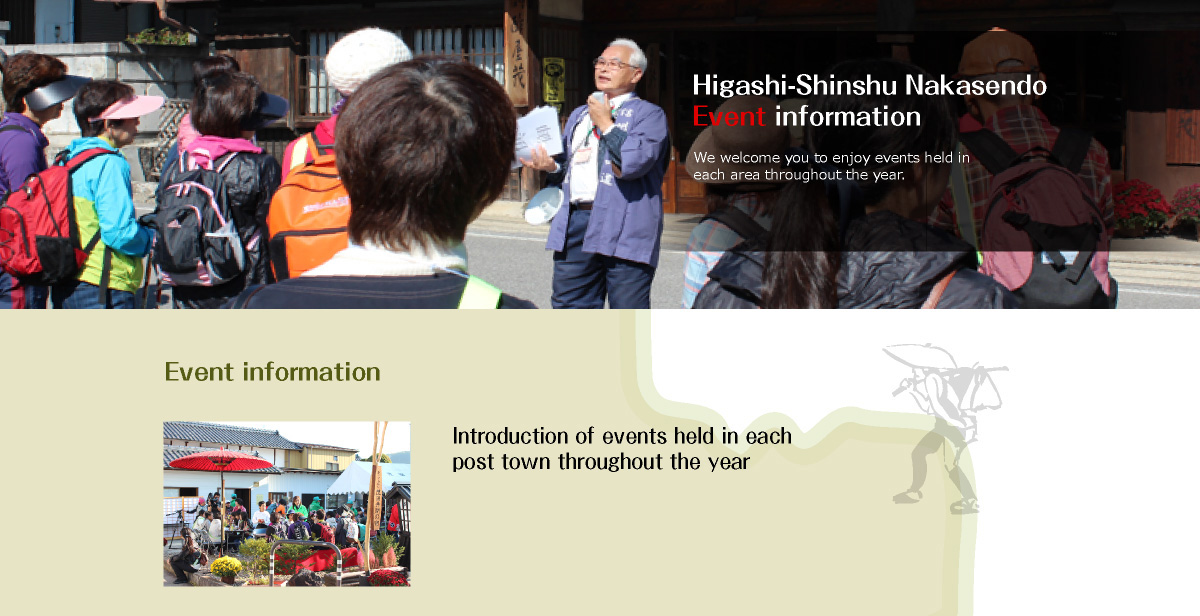 Higashi-Shinshu Nakasendo
Event information

We welcome you to enjoy events held in each area throughout the year.

Event information

Introduction of events held in each post town throughout the year